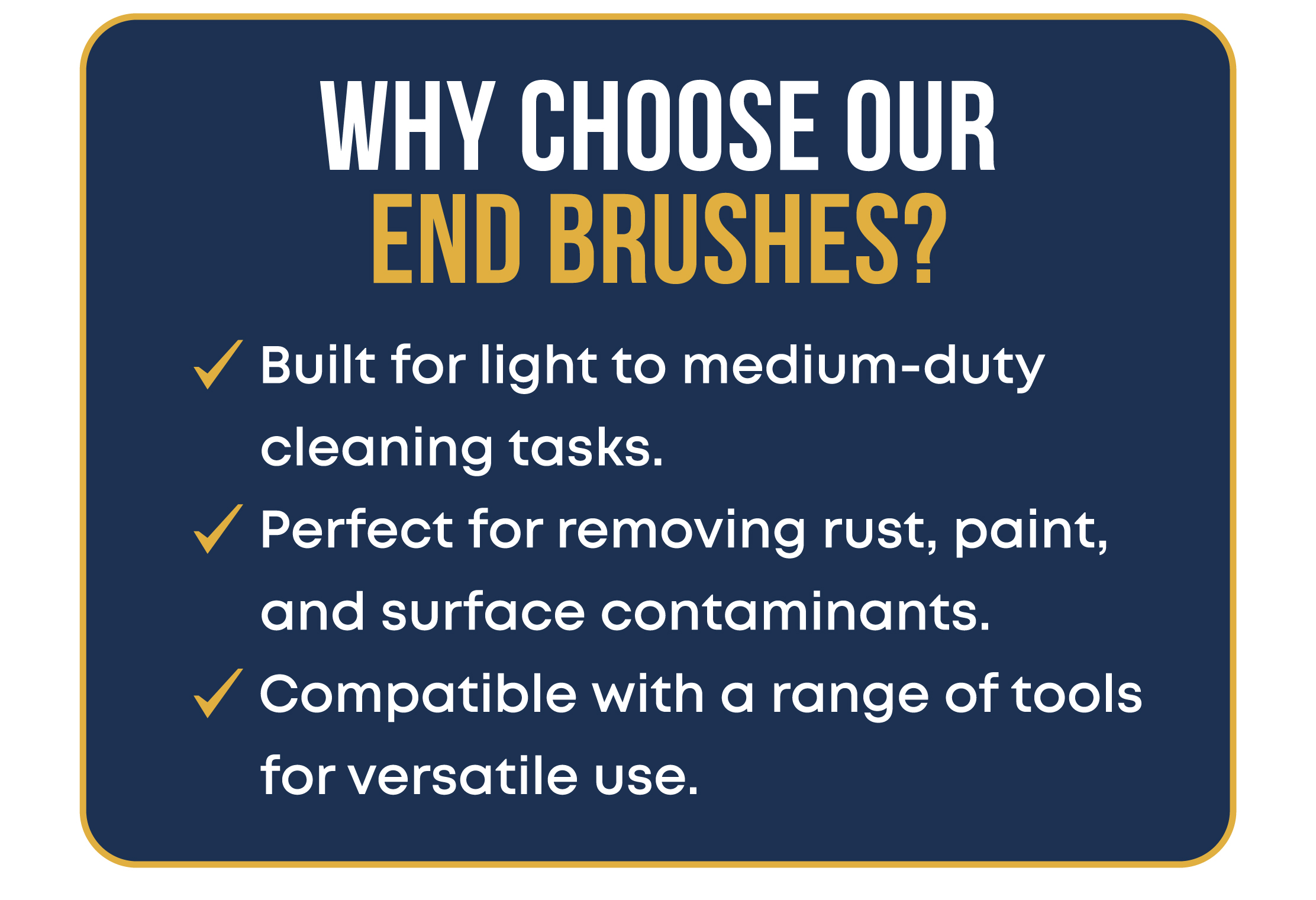 WHY CHOOSE OUR
END BRUSHES?

✓ Built for light to medium-duty cleaning tasks.

✓ Perfect for removing rust, paint, and surface contaminants.

✓ Compatible with a range of tools for versatile use.